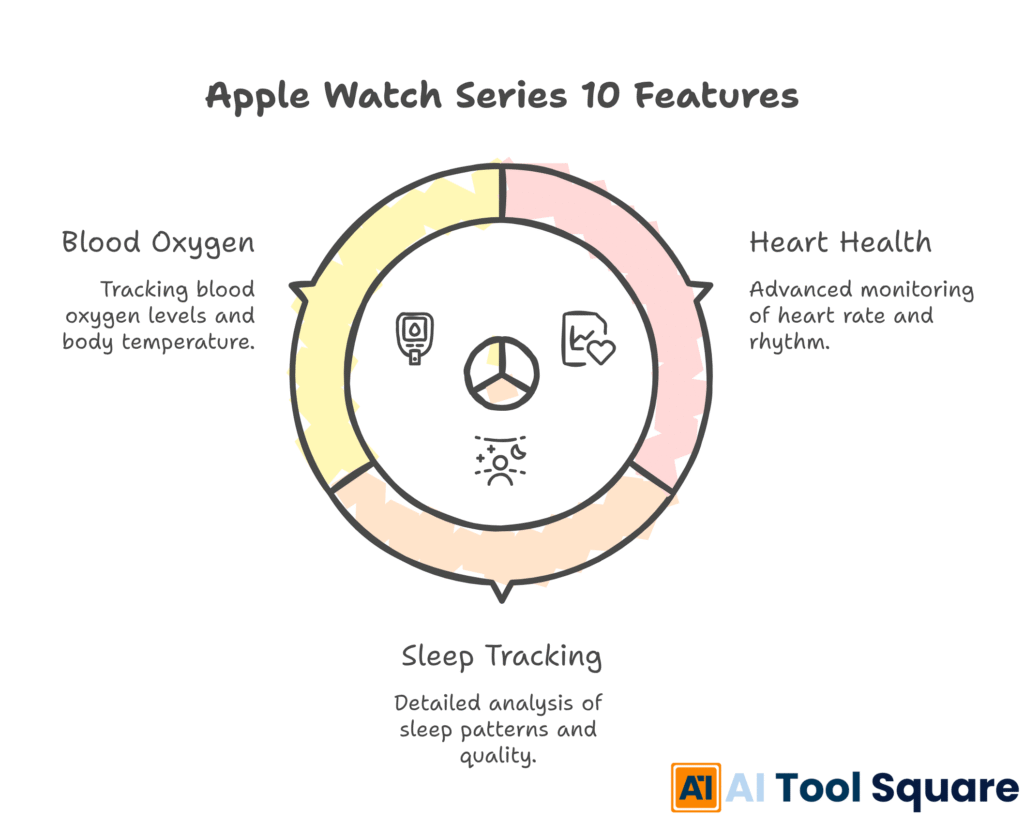 Apple Watch Series 10 Features

Blood Oxygen

Tracking blood oxygen levels and body temperature.

Heart Health

Advanced monitoring of heart rate and rhythm.

Sleep Tracking

Detailed analysis of sleep patterns and quality.

AI AI Tool Square